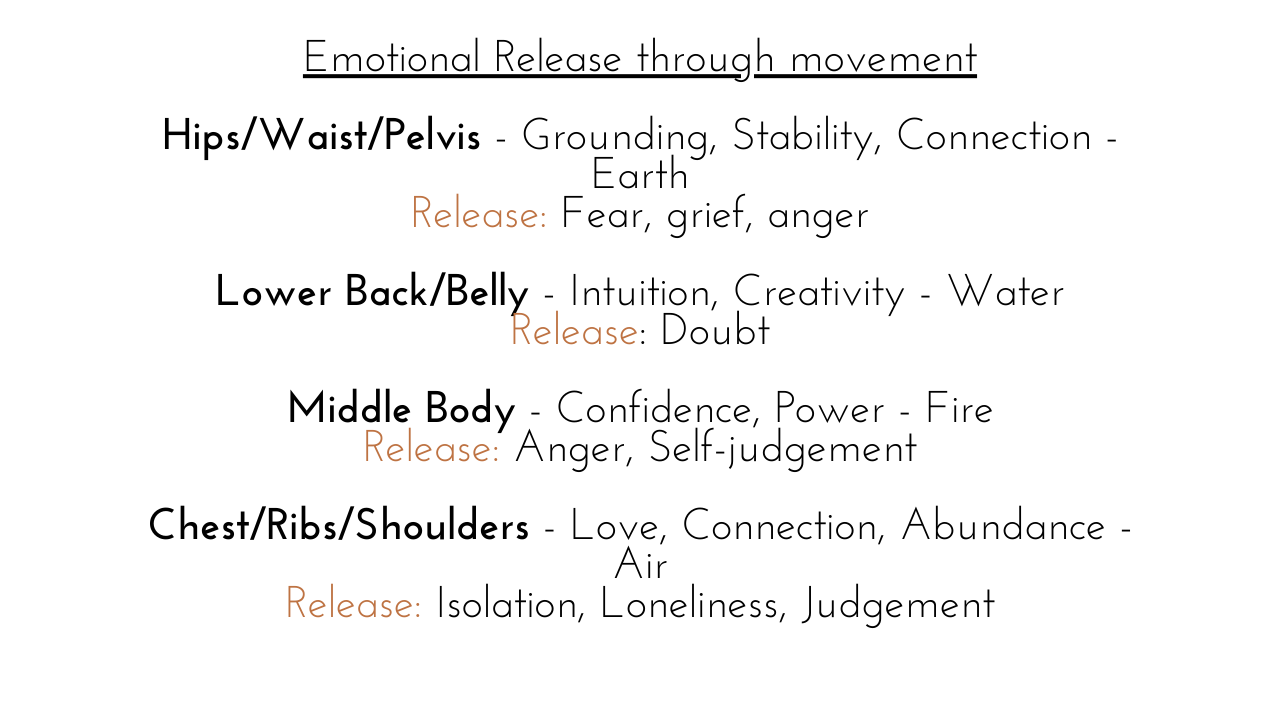 Emotional Release through movement

Hips/Waist/Pelvis - Grounding, Stability, Connection - Earth
Release: Fear, grief, anger

Lower Back/Belly - Intuition, Creativity - Water
Release: Doubt

Middle Body - Confidence, Power - Fire
Release: Anger, Self-judgement

Chest/Ribs/Shoulders - Love, Connection, Abundance - Air
Release: Isolation, Loneliness, Judgement